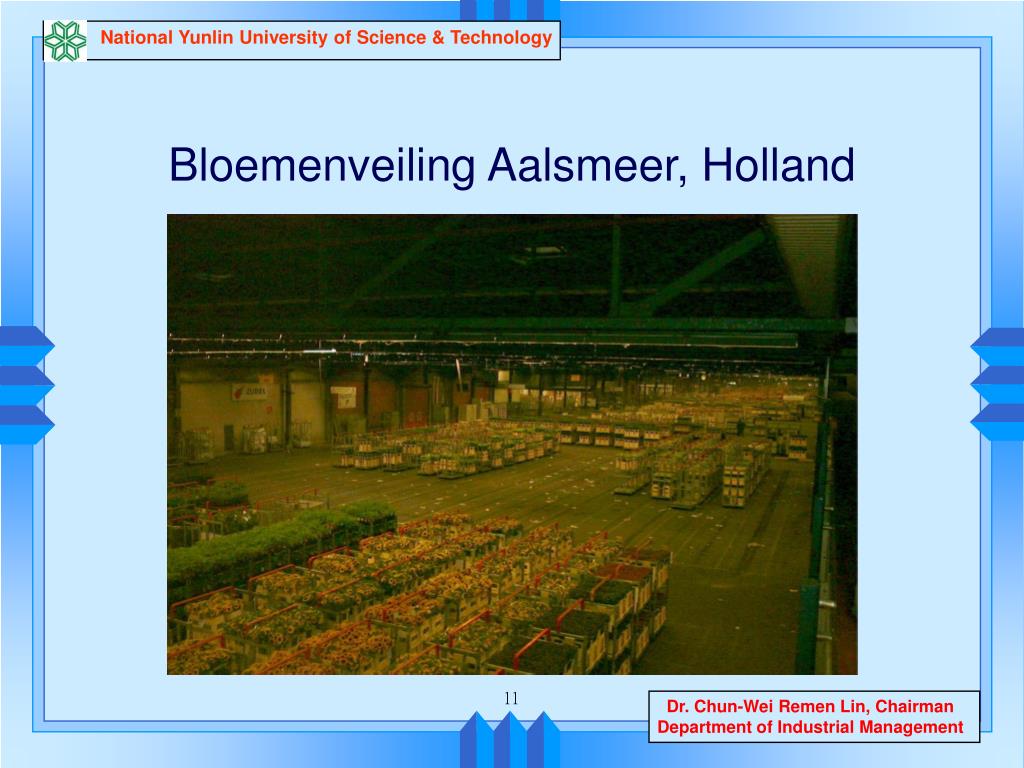 National Yunlin University of Science & Technology

Bloemenveiling Aalsmeer, Holland

11

Dr. Chun-Wei Remen Lin, Chairman
Department of Industrial Management